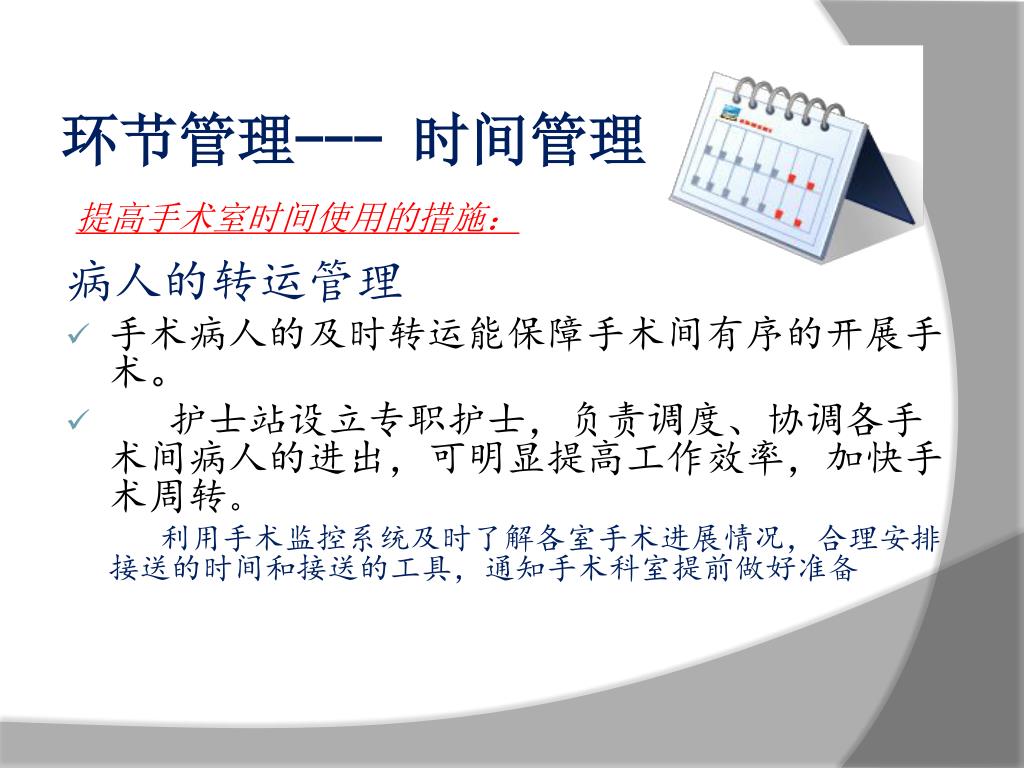 环节管理--- 时间管理

提高手术室时间使用的措施：

病人的转运管理

✓ 手术病人的及时转运能保障手术间有序的开展手术。

✓ 护士站设立专职护士，负责调度、协调各手术间病人的进出，可明显提高工作效率，加快手术周转。

利用手术监控系统及时了解各室手术进展情况，合理安排接送的时间和接送的工具，通知手术科室提前做好准备